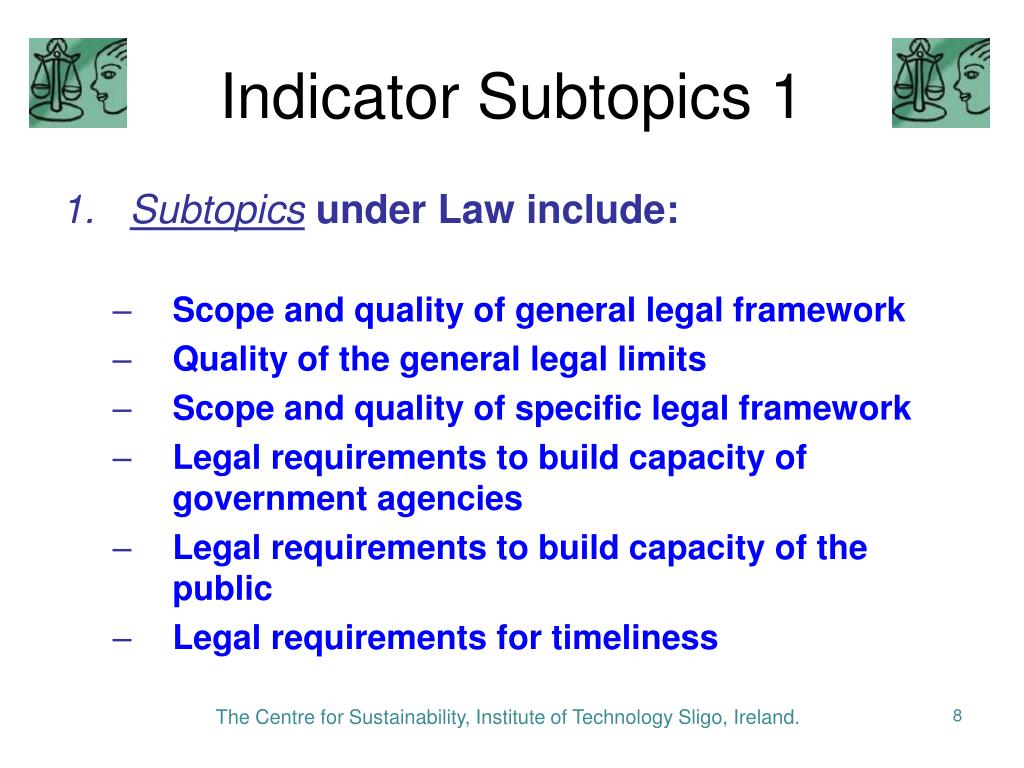 Indicator Subtopics 1

1. Subtopics under Law include:

– Scope and quality of general legal framework
– Quality of the general legal limits
– Scope and quality of specific legal framework
– Legal requirements to build capacity of government agencies
– Legal requirements to build capacity of the public
– Legal requirements for timeliness

The Centre for Sustainability, Institute of Technology Sligo, Ireland.

8